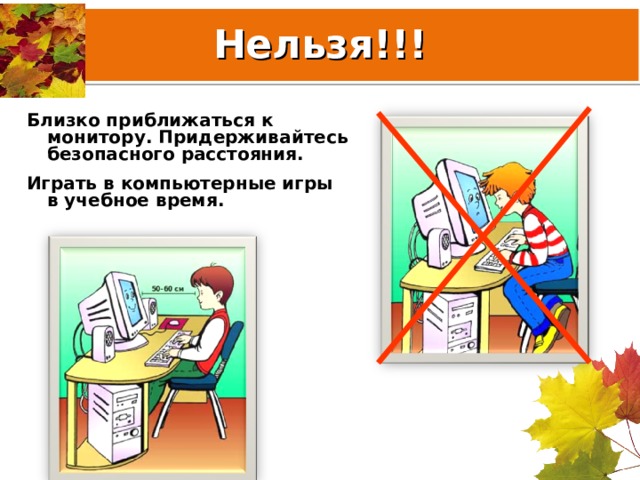 Нельзя!!!

Близко приближаться к монитору. Придерживайтесь безопасного расстояния.

Играть в компьютерные игры в учебное время.

50-60 см